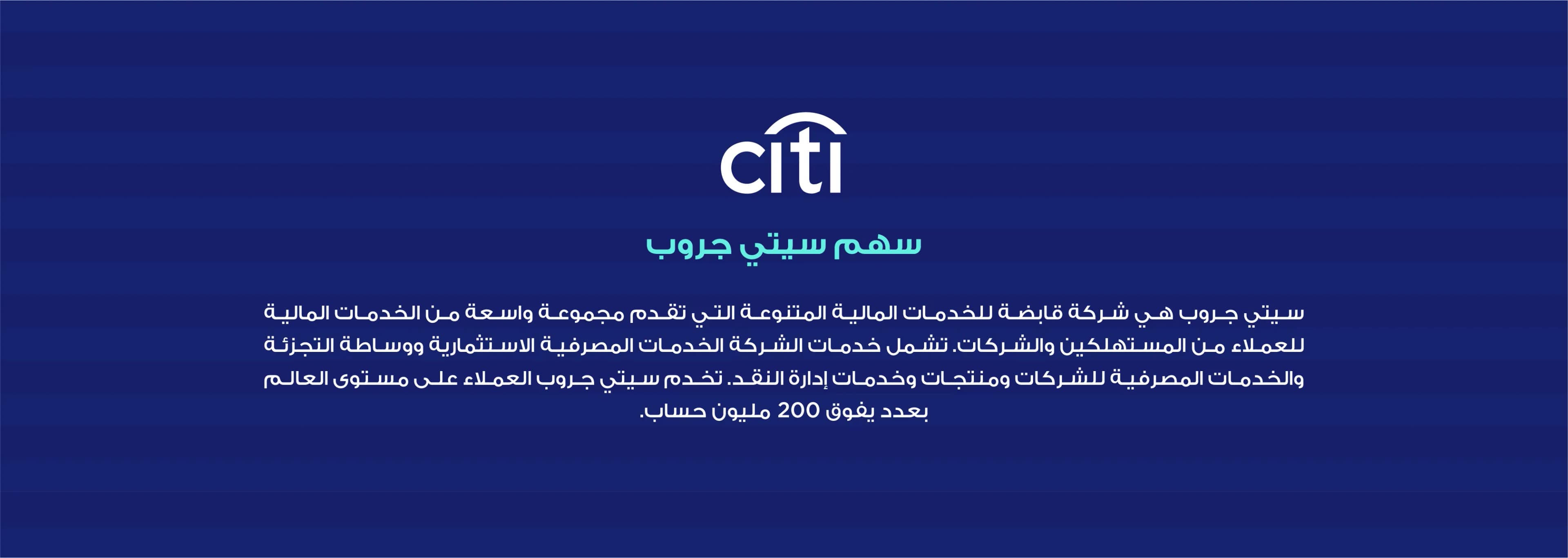 citi

سهم سيتي جروب

سيتي جروب هي شركة قابضة للخدمات المالية المتنوعة التي تقدم مجموعة واسعة من الخدمات المالية للعملاء من المستهلكين والشركات. تشمل خدمات الشركة الخدمات المصرفية الاستثمارية ووساطة التجزئة والخدمات المصرفية للشركات ومنتجات وخدمات إدارة النقد. تخدم سيتي جروب العملاء على مستوى العالم بعدد يفوق 200 مليون حساب.